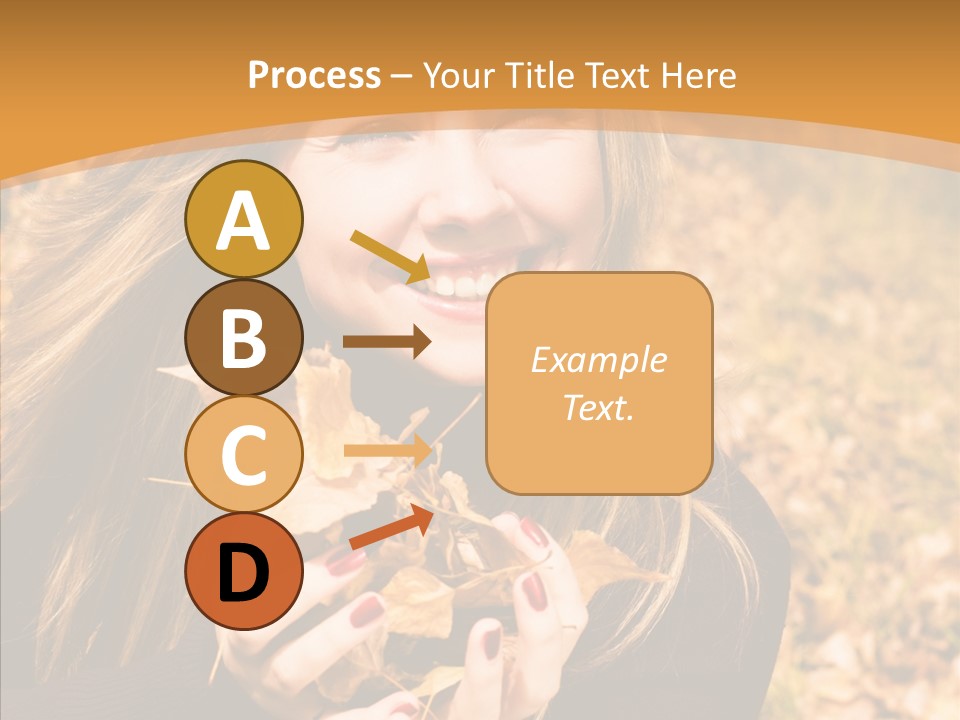 Process – Your Title Text Here

A

B

C

D

Example Text.